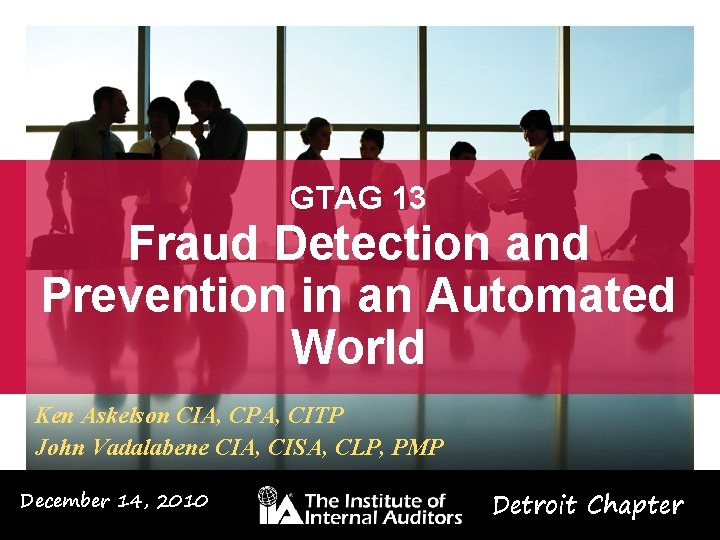 GTAG 13
Fraud Detection and Prevention in an Automated World

Ken Askelson CIA, CPA, CITP
John Vadalabene CIA, CISA, CLP, PMP

December 14, 2010

IIA The Institute of Internal Auditors

Detroit Chapter